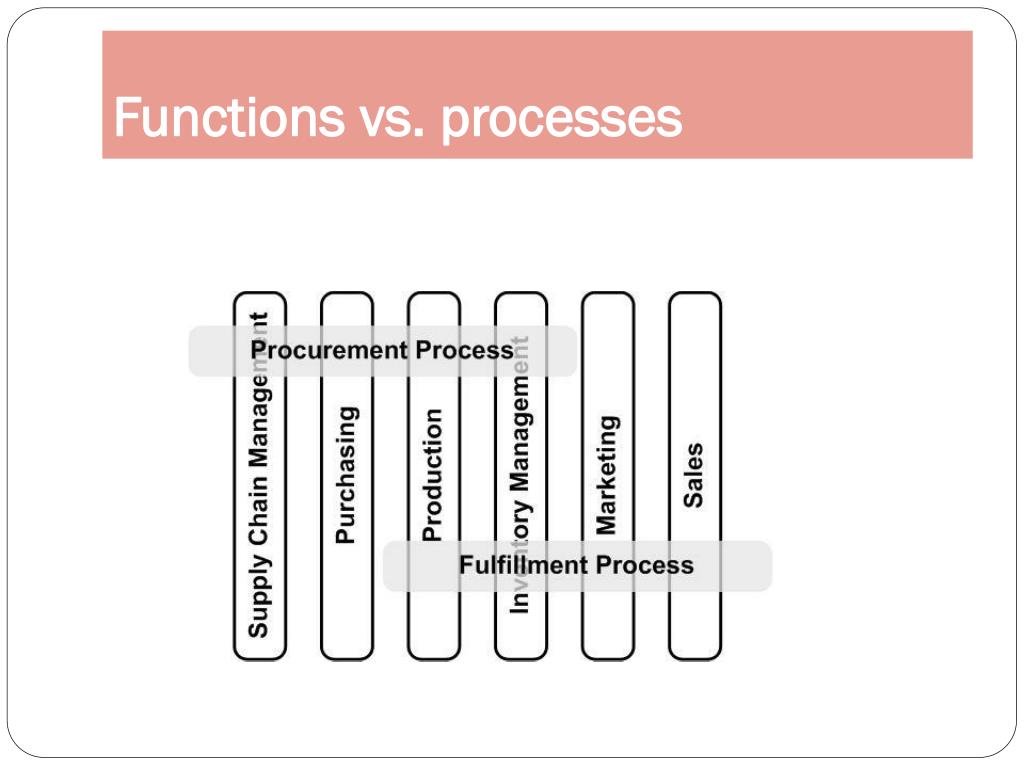 Functions vs. processes

Supply Chain Management

Purchasing

Production

Inventory Management

Marketing

Sales

Procurement Process

Fulfillment Process